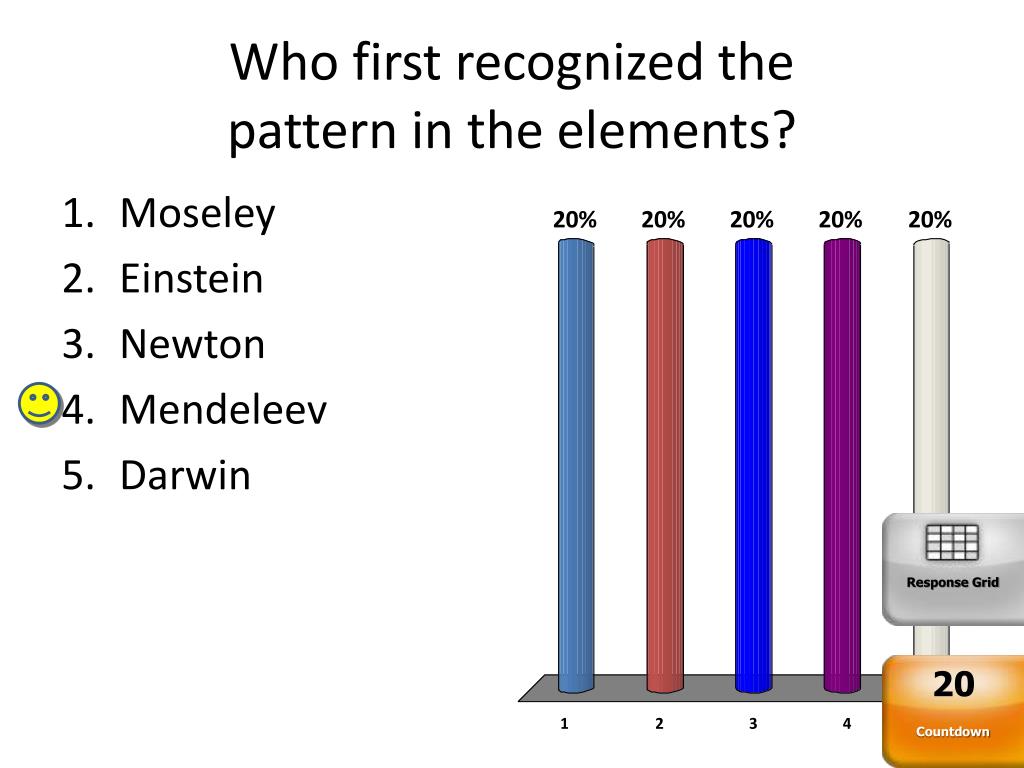 Who first recognized the pattern in the elements?

1. Moseley
2. Einstein
3. Newton
4. Mendeleev
5. Darwin

20%
20%
20%
20%
20%

1
2
3
4

Response Grid

20
Countdown